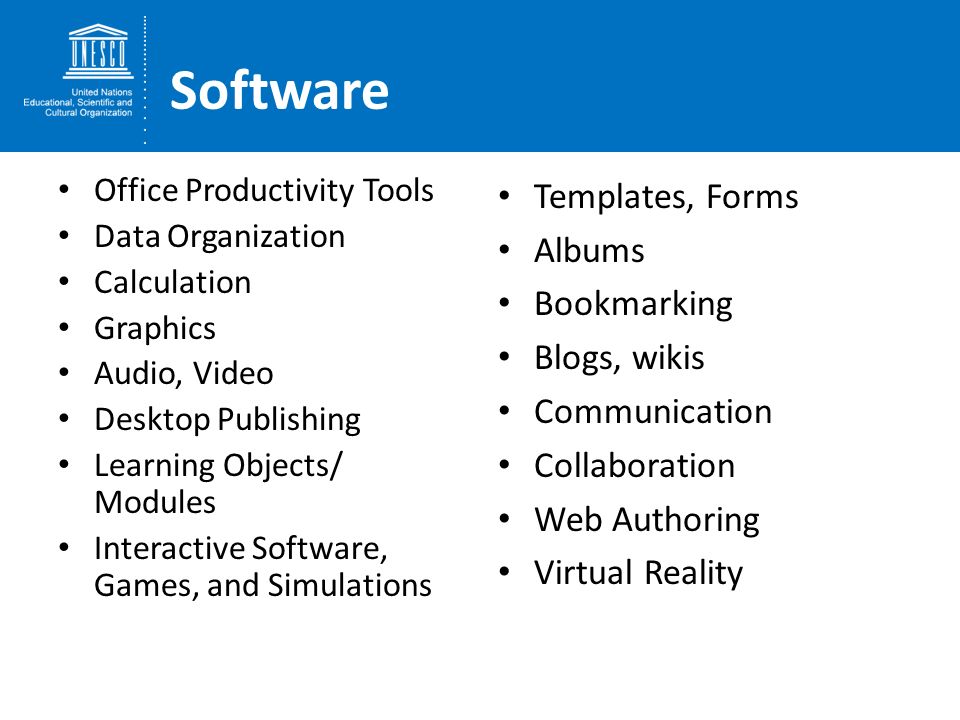 UNESCO
United Nations
Educational, Scientific and
Cultural Organization

Software

• Office Productivity Tools
• Data Organization
• Calculation
• Graphics
• Audio, Video
• Desktop Publishing
• Learning Objects/ Modules
• Interactive Software, Games, and Simulations

• Templates, Forms
• Albums
• Bookmarking
• Blogs, wikis
• Communication
• Collaboration
• Web Authoring
• Virtual Reality